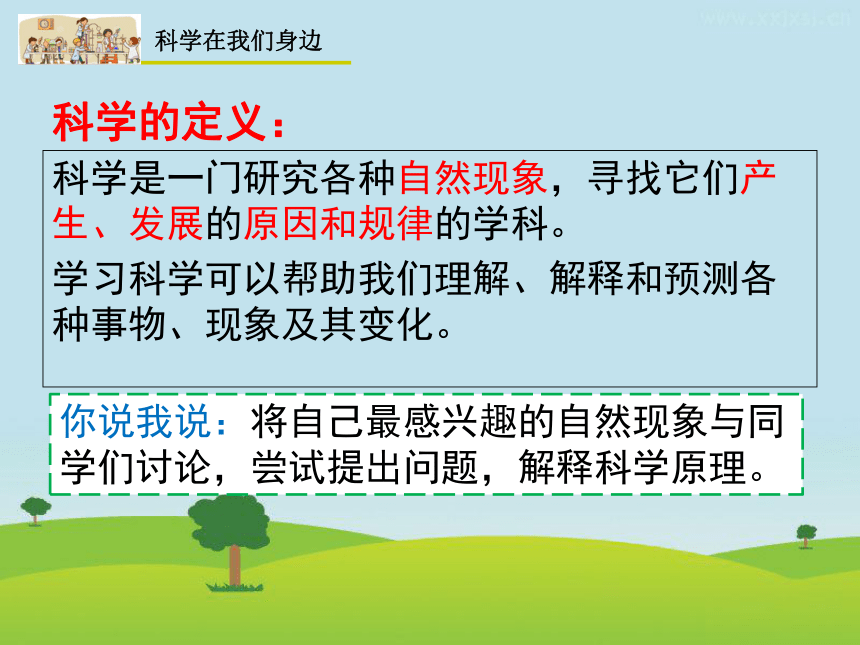 www.xxjxsj.cn

科学在我们身边

科学的定义：

科学是一门研究各种自然现象，寻找它们产生、发展的原因和规律的学科。

学习科学可以帮助我们理解、解释和预测各种事物、现象及其变化。

你说我说：将自己最感兴趣的自然现象与同学们讨论，尝试提出问题，解释科学原理。